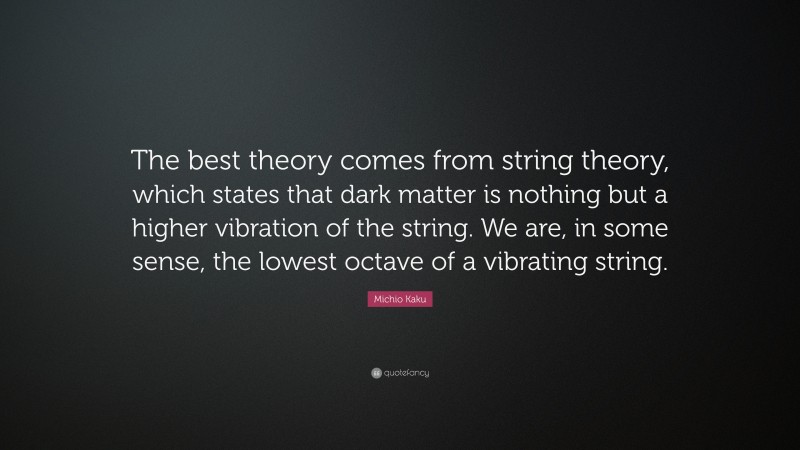 The best theory comes from string theory, which states that dark matter is nothing but a higher vibration of the string. We are, in some sense, the lowest octave of a vibrating string.

Michio Kaku

quotefancy